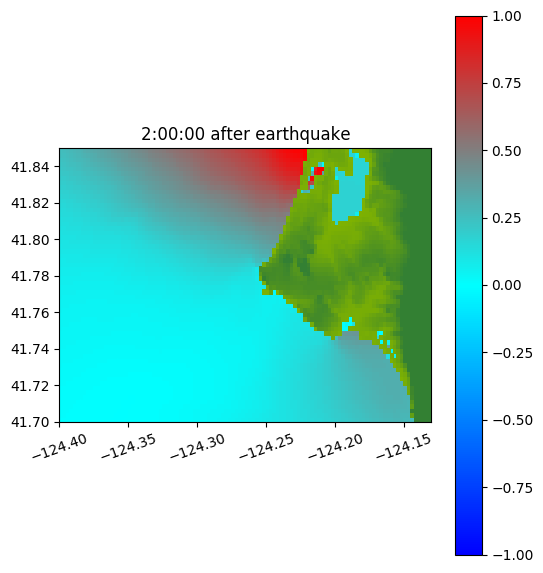 2:00:00 after earthquake

41.84
41.82
41.80
41.78
41.76
41.74
41.72
41.70

−124.40
−124.35
−124.30
−124.25
−124.20
−124.15

1.00
0.75
0.50
0.25
0.00
−0.25
−0.50
−0.75
−1.00